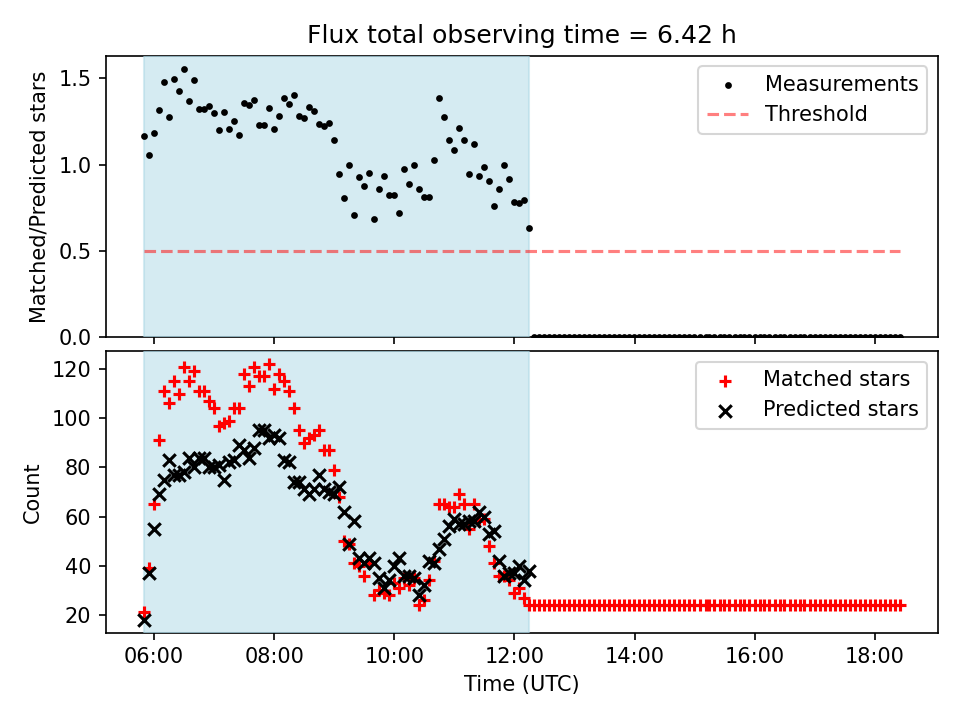 Flux total observing time = 6.42 h

Matched/Predicted stars

1.5
1.0
0.5
0.0

Measurements
Threshold

Count

120
100
80
60
40
20

Matched stars
Predicted stars

06:00
08:00
10:00
12:00
14:00
16:00
18:00

Time (UTC)